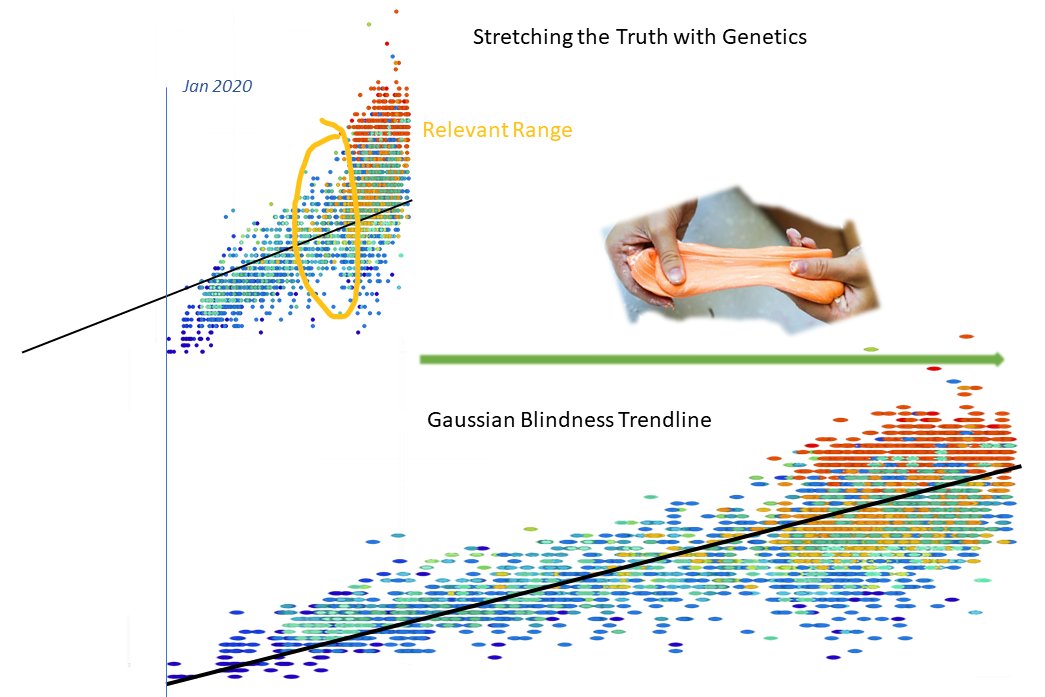 Stretching the Truth with Genetics

Jan 2020

Relevant Range

Gaussian Blindness Trendline